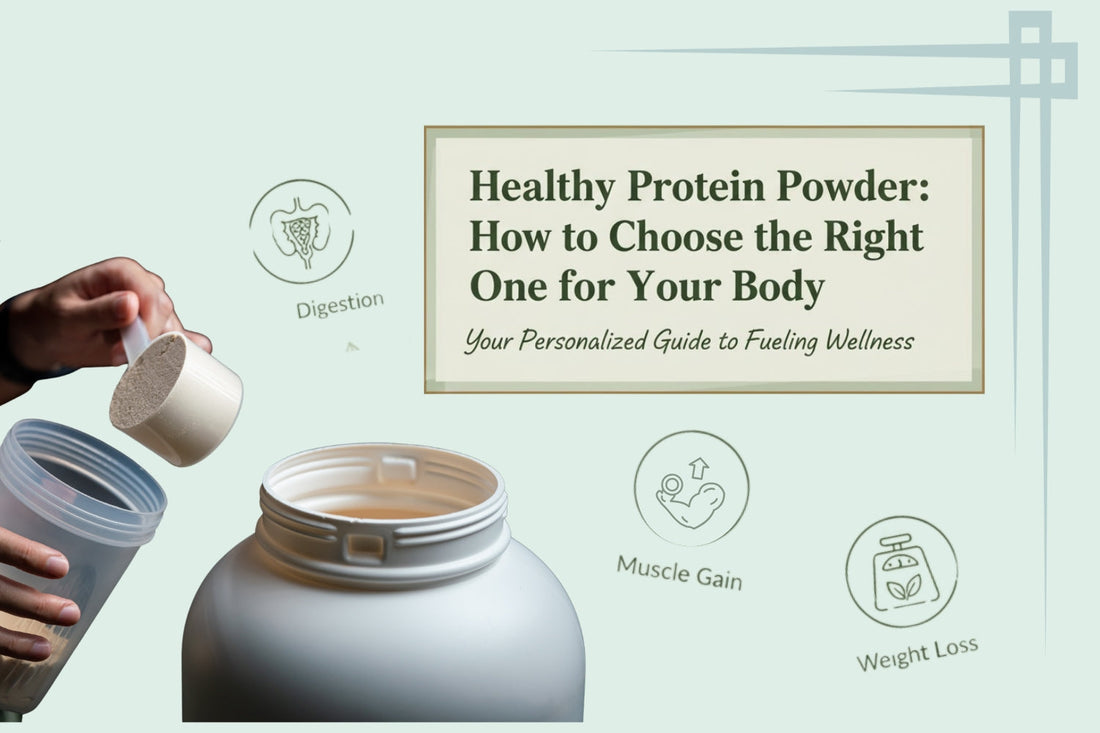 Healthy Protein Powder: How to Choose the Right One for Your Body

Your Personalized Guide to Fueling Wellness

Digestion

Muscle Gain

Weight Loss